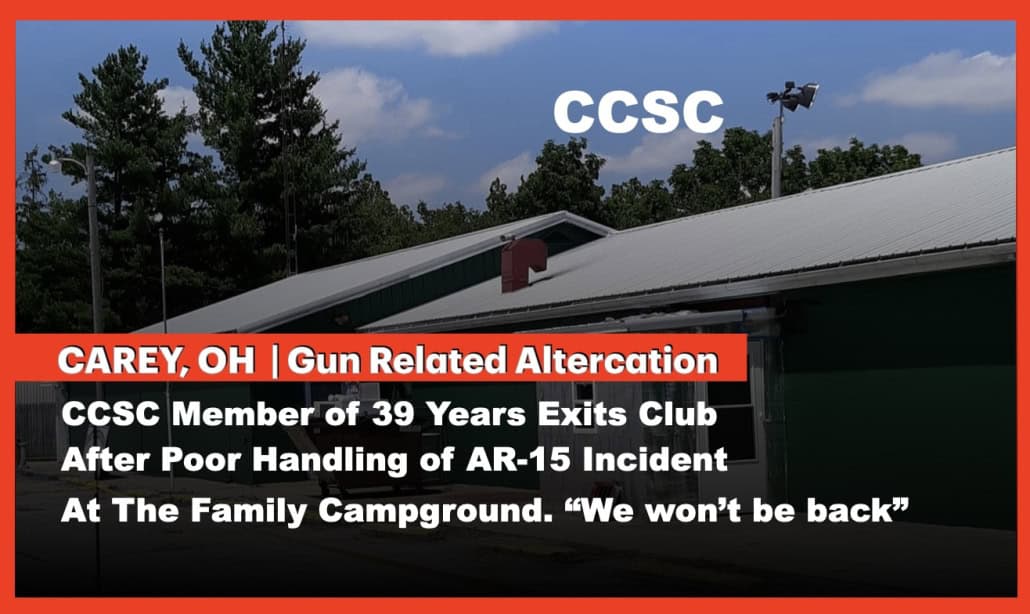 CCSC

CAREY, OH | Gun Related Altercation

CCSC Member of 39 Years Exits Club After Poor Handling of AR-15 Incident At The Family Campground. "We won't be back"